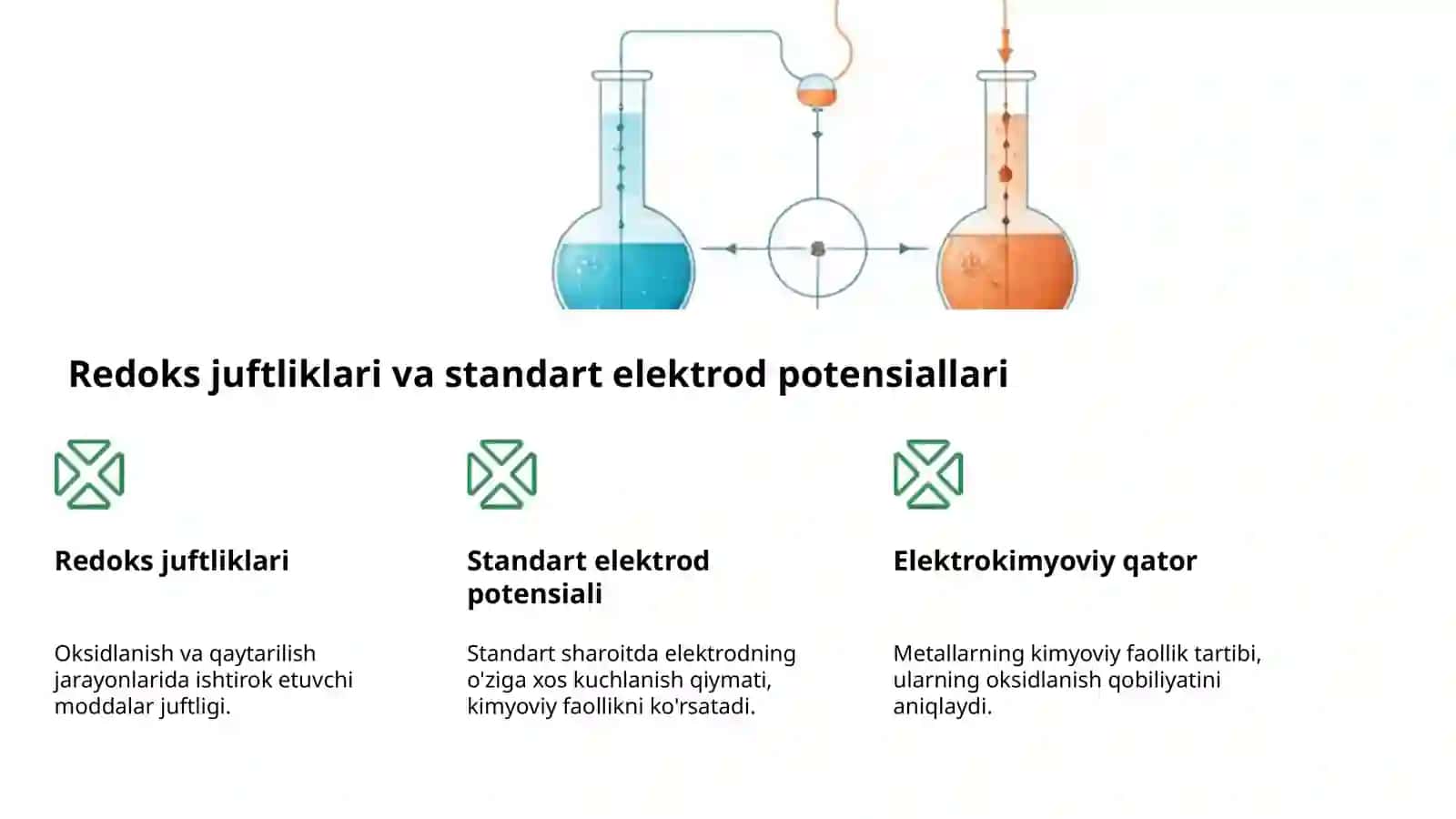 Redoks juftliklari va standart elektrod potensiallari

Redoks juftliklari

Oksidlanish va qaytarilish jarayonlarida ishtirok etuvchi moddalar juftligi.

Standart elektrod potensiali

Standart sharoitda elektrodning o'ziga xos kuchlanish qiymati, kimyoviy faollikni ko'rsatadi.

Elektrokimyoviy qator

Metallarning kimyoviy faollik tartibi, ularning oksidlanish qobiliyatini aniqlaydi.